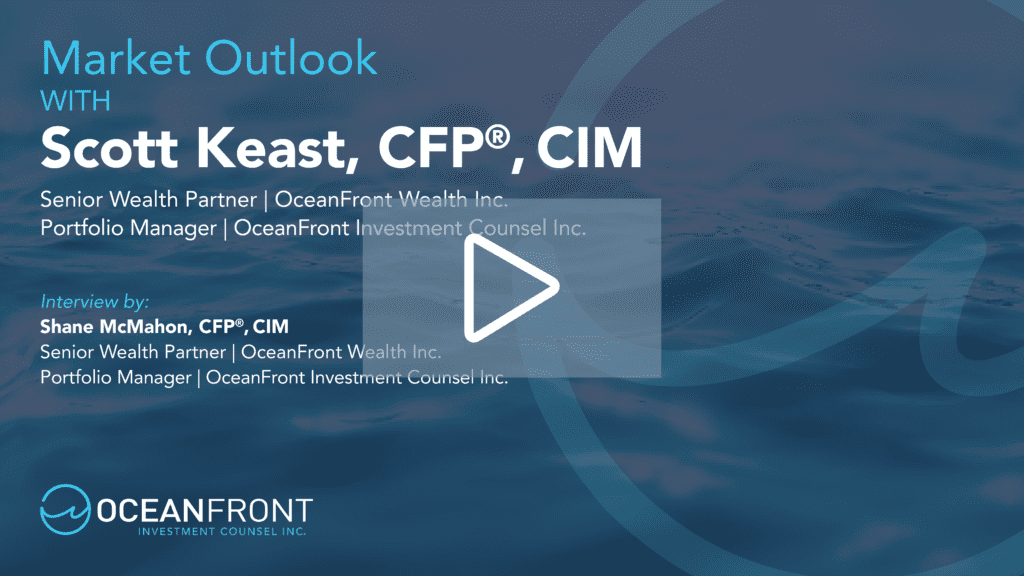 Market Outlook
WITH
Scott Keast, CFP®, CIM

Senior Wealth Partner | OceanFront Wealth Inc.
Portfolio Manager | OceanFront Investment Counsel Inc.

Interview by:
Shane McMahon, CFP®, CIM
Senior Wealth Partner | OceanFront Wealth Inc.
Portfolio Manager | OceanFront Investment Counsel Inc.

OCEANFRONT
INVESTMENT COUNSEL INC.